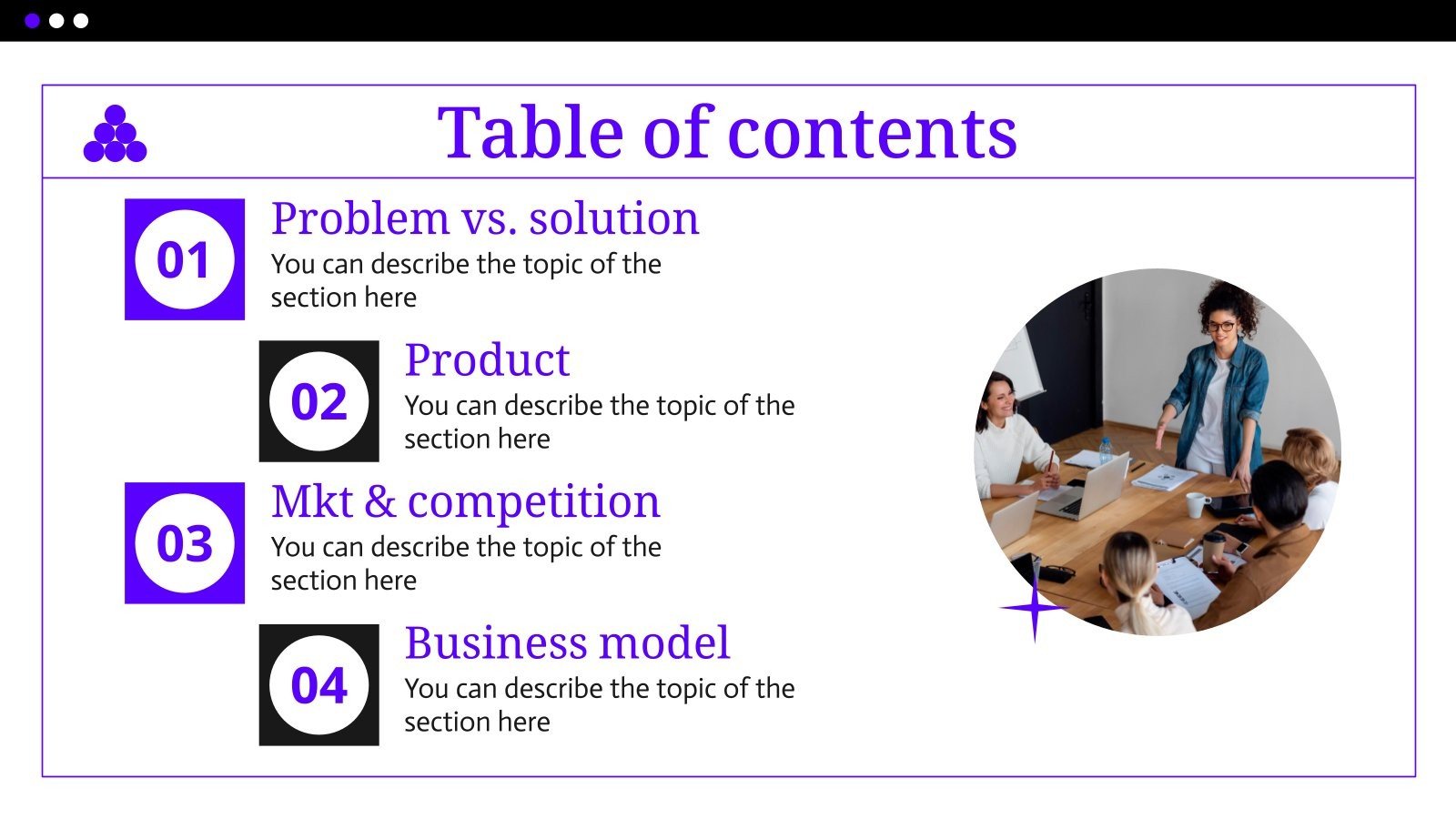 Table of contents

01
Problem vs. solution
You can describe the topic of the section here

02
Product
You can describe the topic of the section here

03
Mkt & competition
You can describe the topic of the section here

04
Business model
You can describe the topic of the section here